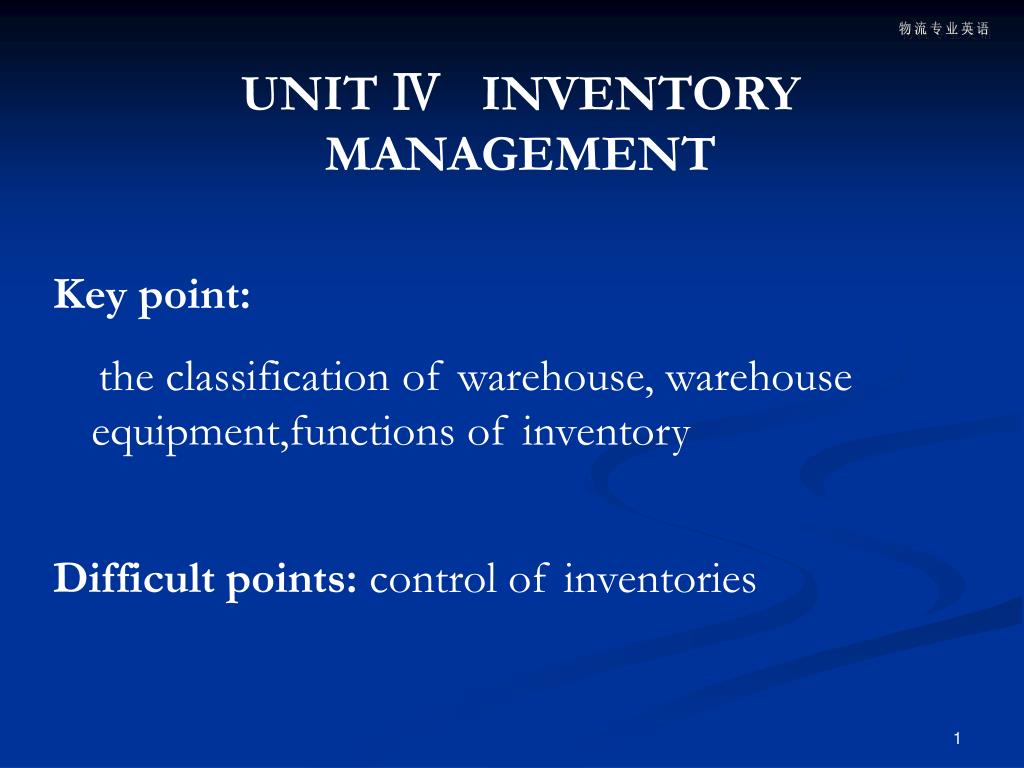 物流专业英语

UNIT Ⅳ INVENTORY MANAGEMENT

Key point:

the classification of warehouse, warehouse equipment,functions of inventory

Difficult points: control of inventories

1